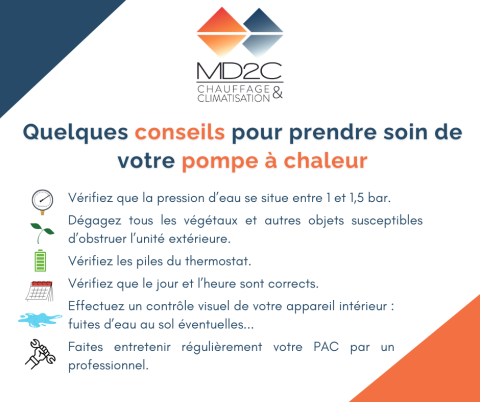 MD2C
CHAUFFAGE & CLIMATISATION

Quelques conseils pour prendre soin de votre pompe à chaleur

Vérifiez que la pression d'eau se situe entre 1 et 1,5 bar.

Dégagez tous les végétaux et autres objets susceptibles d'obstruer l'unité extérieure.

Vérifiez les piles du thermostat.

Vérifiez que le jour et l'heure sont corrects.

Effectuez un contrôle visuel de votre appareil intérieur : fuites d'eau au sol éventuelles...

Faites entretenir régulièrement votre PAC par un professionnel.